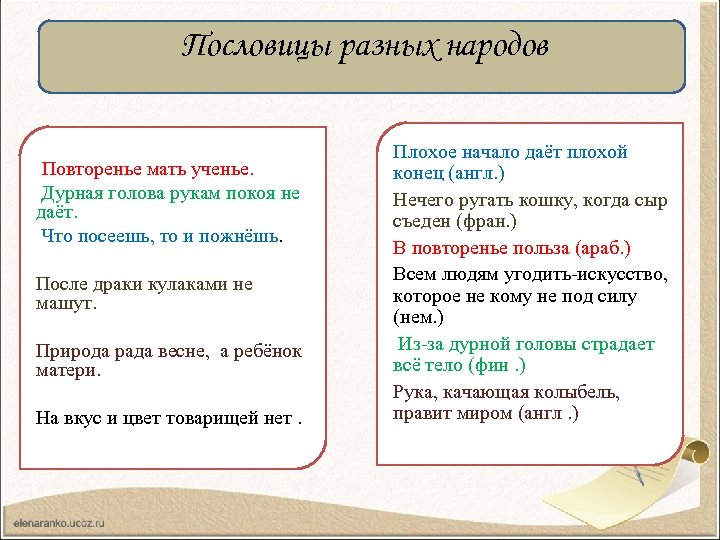 Пословицы разных народов

Повторенье мать ученье.
Дурная голова рукам покоя не даёт.
Что посеешь, то и пожнёшь.

После драки кулаками не машут.

Природа рада весне, а ребёнок матери.

На вкус и цвет товарищей нет .

Плохое начало даёт плохой конец (англ.)

Нечего ругать кошку, когда сыр съеден (фран.)

В повторенье польза (араб.)

Всем людям угодить-искусство, которое не кому не под силу (нем.)

Из-за дурной головы страдает всё тело (фин .)

Рука, качающая колыбель, правит миром (англ .)

elenaranko.ucoz.ru